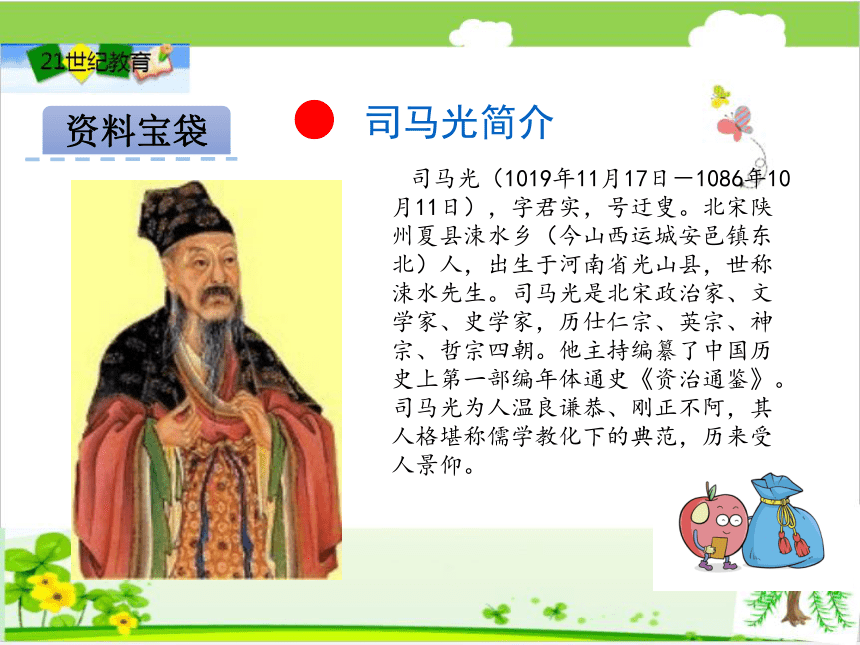 21世纪教育

资料宝袋

司马光简介

司马光（1019年11月17日－1086年10月11日），字君实，号迂叟。北宋陕州夏县涑水乡（今山西运城安邑镇东北）人，出生于河南省光山县，世称涑水先生。司马光是北宋政治家、文学家、史学家，历仕仁宗、英宗、神宗、哲宗四朝。他主持编纂了中国历史上第一部编年体通史《资治通鉴》。司马光为人温良谦恭、刚正不阿，其人格堪称儒学教化下的典范，历来受人景仰。